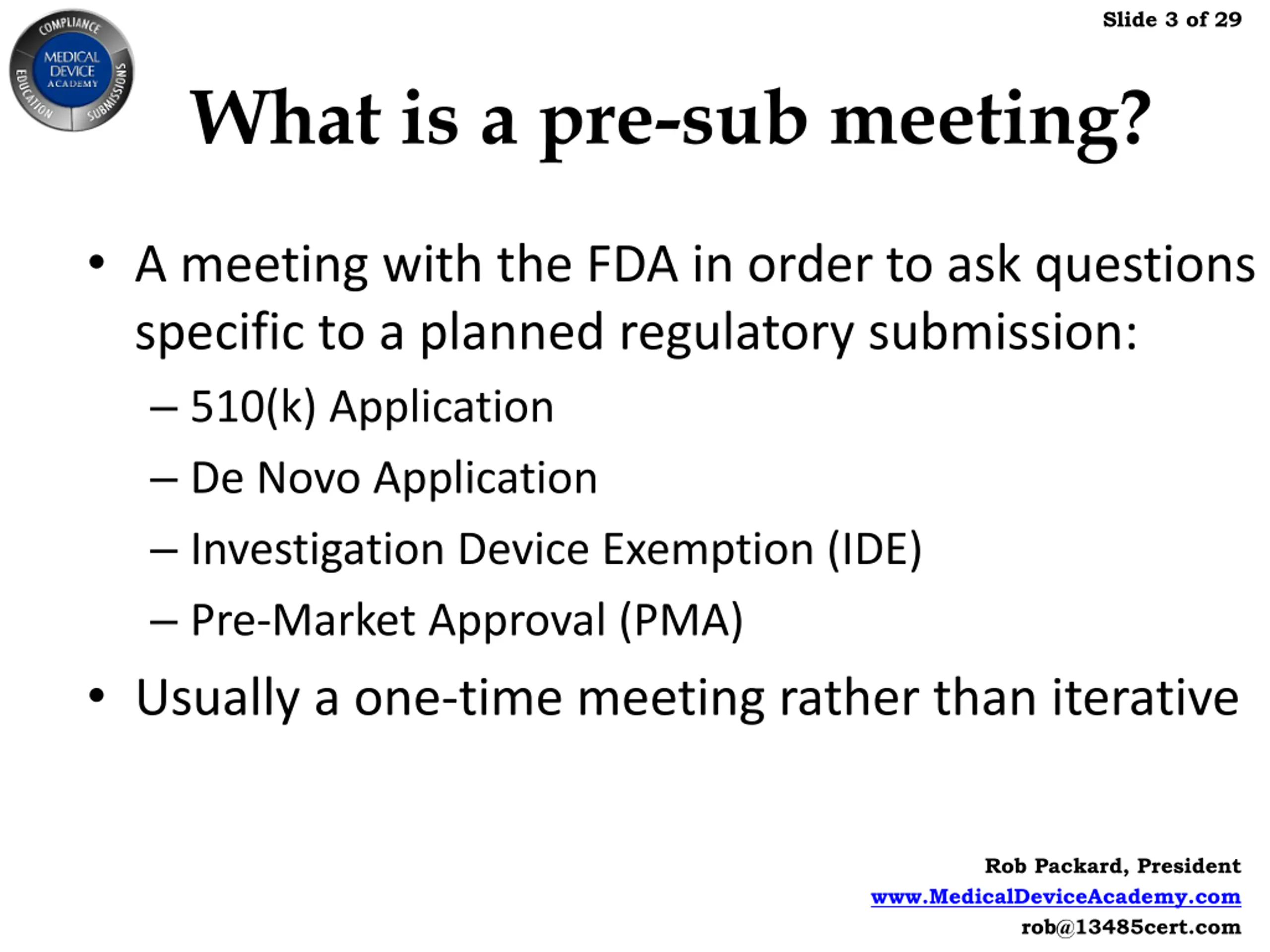 COMPLIANCE
MEDICAL DEVICE ACADEMY
EDUCATION
SUBMISSIONS

Slide 3 of 29

What is a pre-sub meeting?

• A meeting with the FDA in order to ask questions specific to a planned regulatory submission:
– 510(k) Application
– De Novo Application
– Investigation Device Exemption (IDE)
– Pre-Market Approval (PMA)
• Usually a one-time meeting rather than iterative

Rob Packard, President
www.MedicalDeviceAcademy.com
rob@13485cert.com